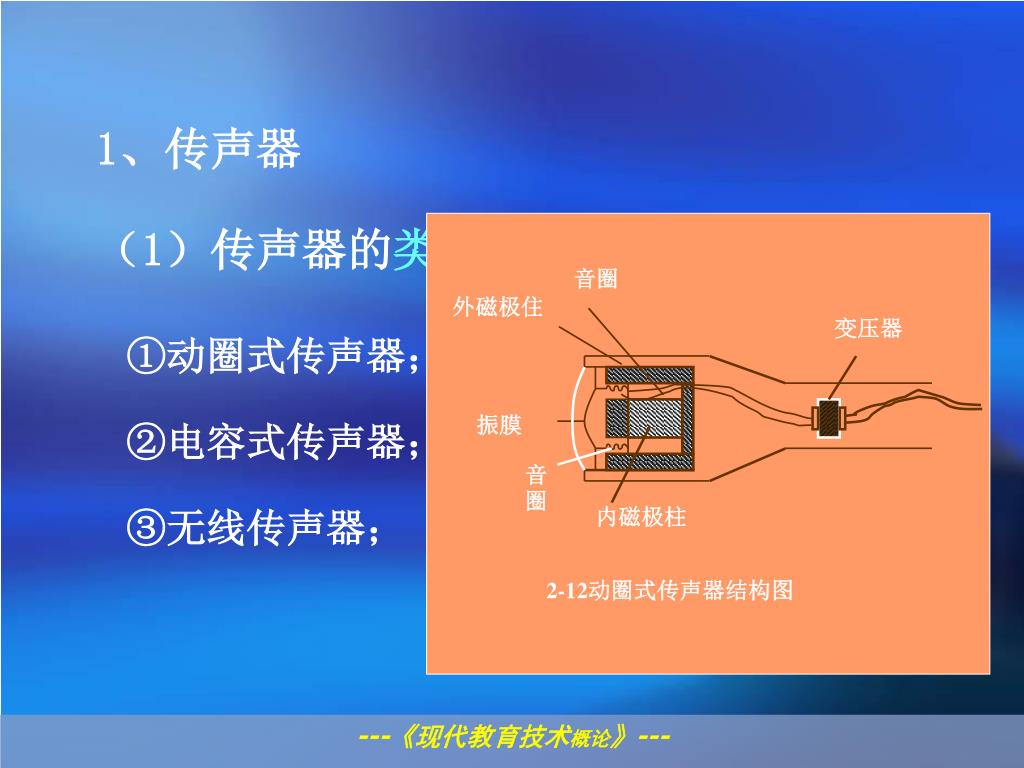 1、传声器

（1）传声器的类

①动圈式传声器；

②电容式传声器；

③无线传声器；

音圈
外磁极住
变压器
振膜
音圈
内磁极柱

2-12动圈式传声器结构图

---《现代教育技术概论》---